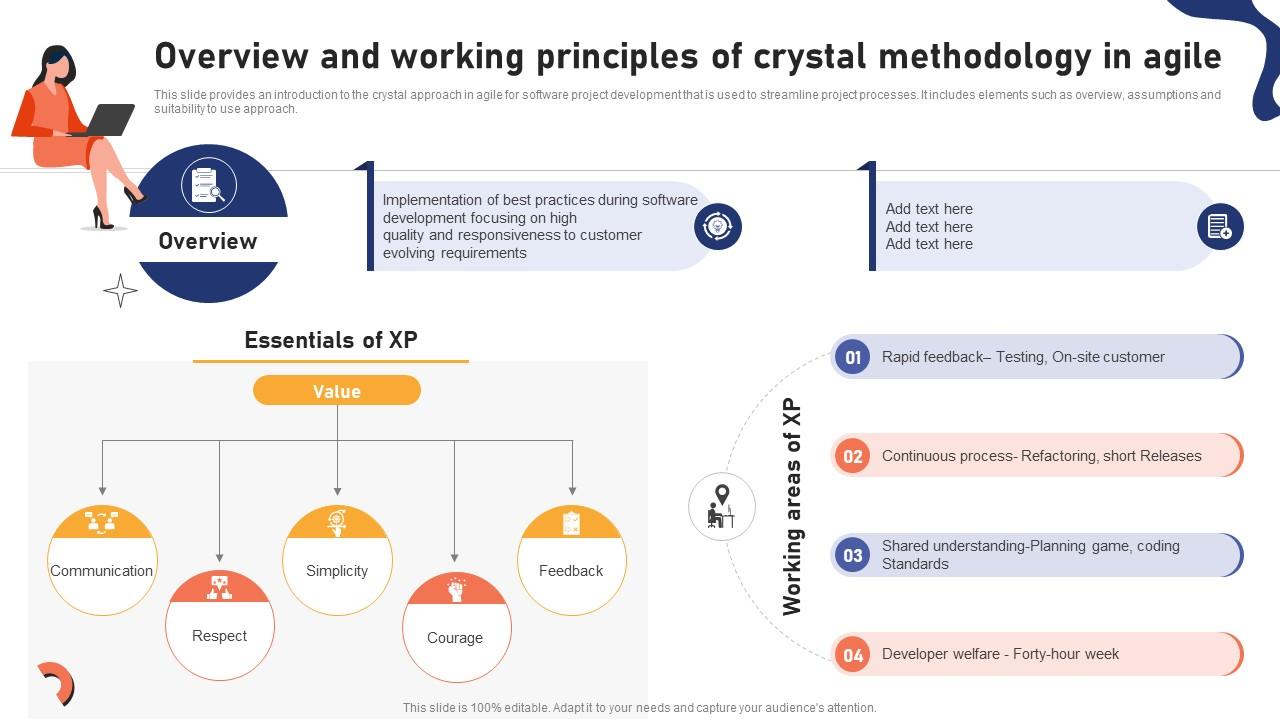 Overview and working principles of crystal methodology in agile

This slide provides an introduction to the crystal approach in agile for software project development that is used to streamline project processes. It includes elements such as overview, assumptions and suitability to use approach.

Overview

Implementation of best practices during software development focusing on high quality and responsiveness to customer evolving requirements

Add text here
Add text here
Add text here

Essentials of XP

Value

Communication

Respect

Simplicity

Courage

Feedback

Working areas of XP

01 Rapid feedback– Testing, On-site customer

02 Continuous process- Refactoring, short Releases

03 Shared understanding-Planning game, coding Standards

04 Developer welfare - Forty-hour week

This slide is 100% editable. Adapt it to your needs and capture your audience's attention.